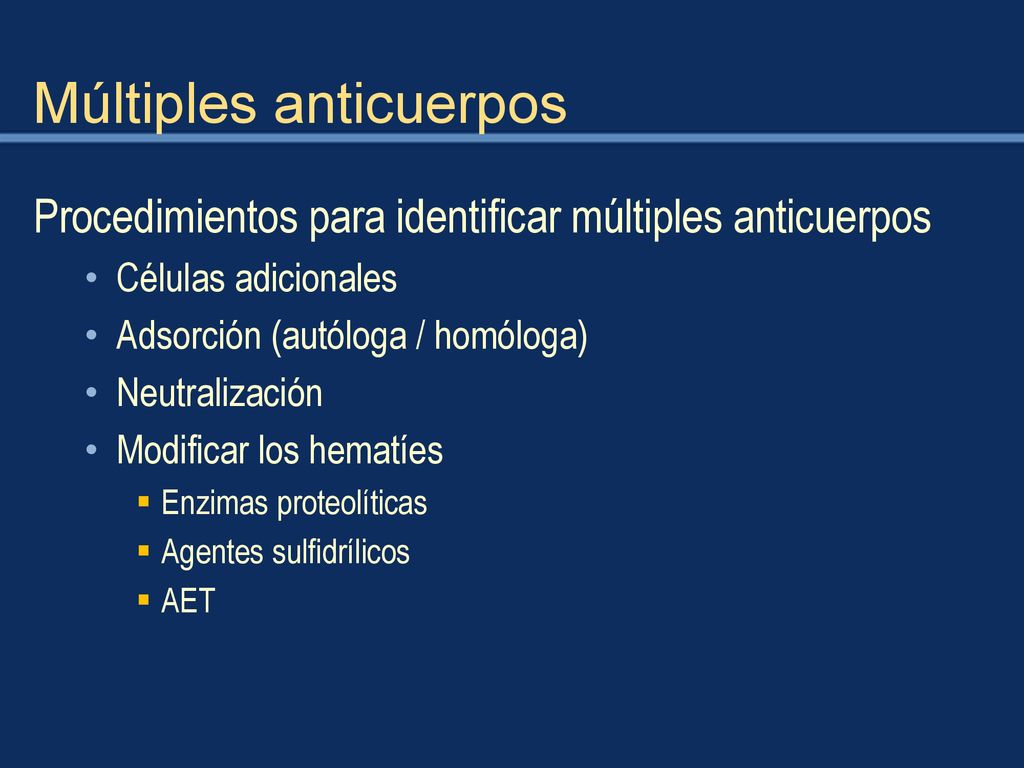 Múltiples anticuerpos

Procedimientos para identificar múltiples anticuerpos

• Células adicionales
• Adsorción (autóloga / homóloga)
• Neutralización
• Modificar los hematíes
  ▪ Enzimas proteolíticas
  ▪ Agentes sulfidrílicos
  ▪ AET